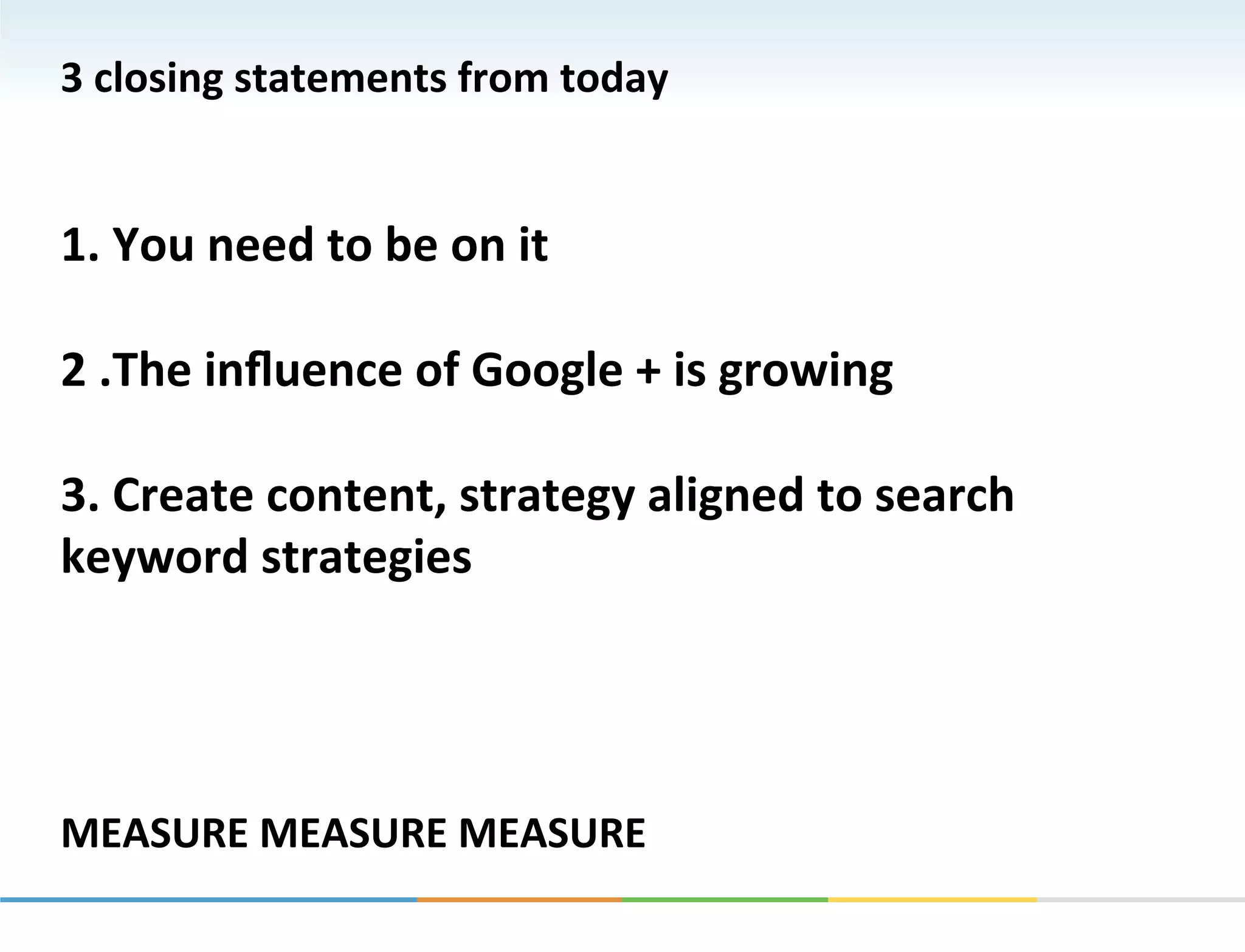 3 closing statements from today

1. You need to be on it

2 .The influence of Google + is growing

3. Create content, strategy aligned to search keyword strategies

MEASURE MEASURE MEASURE